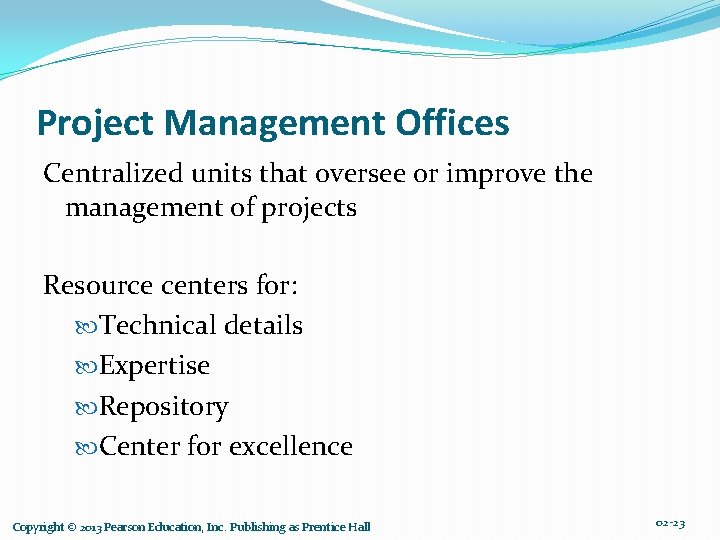 Project Management Offices

Centralized units that oversee or improve the management of projects

Resource centers for:

Technical details

Expertise

Repository

Center for excellence

Copyright © 2013 Pearson Education, Inc. Publishing as Prentice Hall

02-23